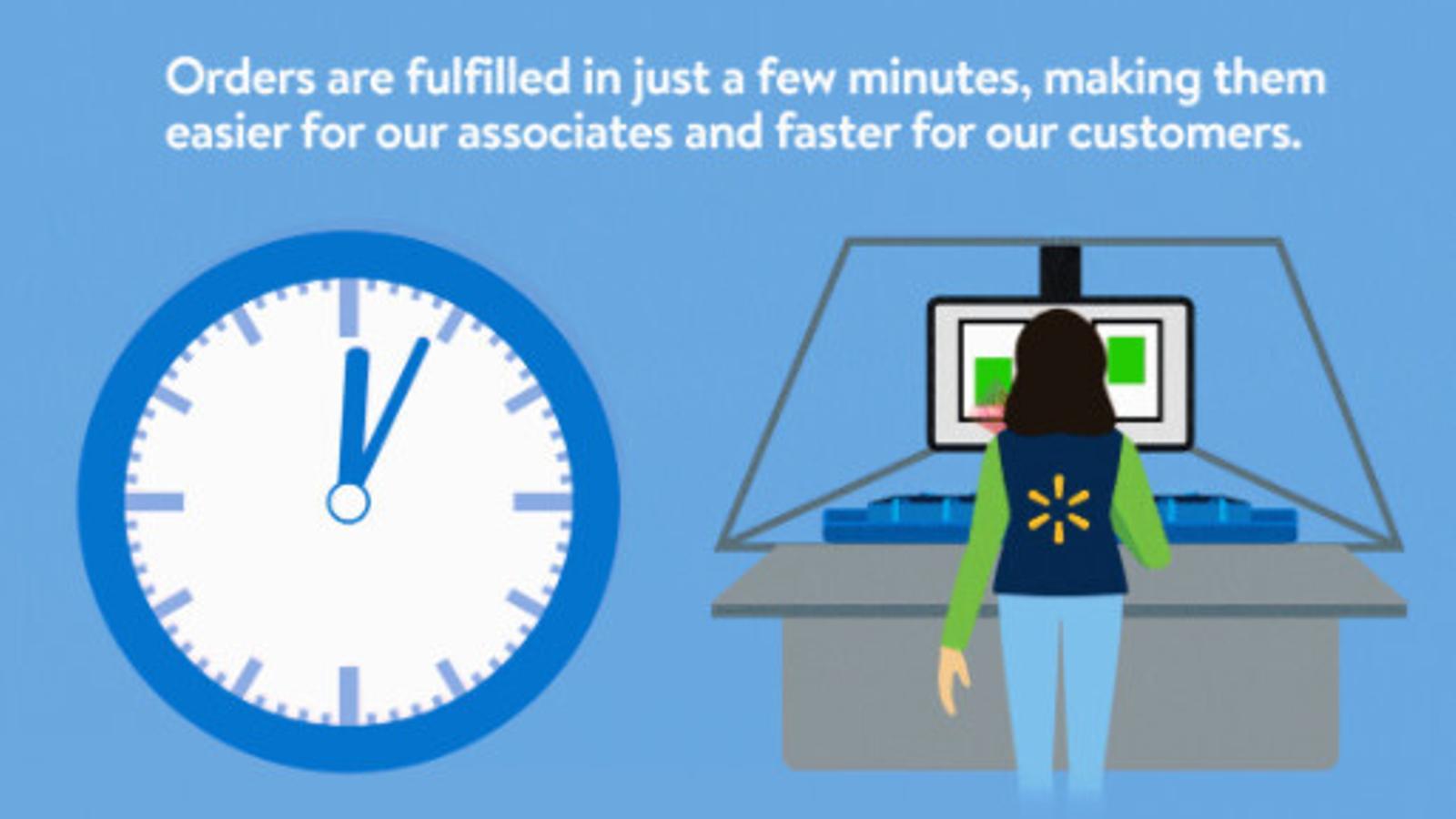 Orders are fulfilled in just a few minutes, making them easier for our associates and faster for our customers.